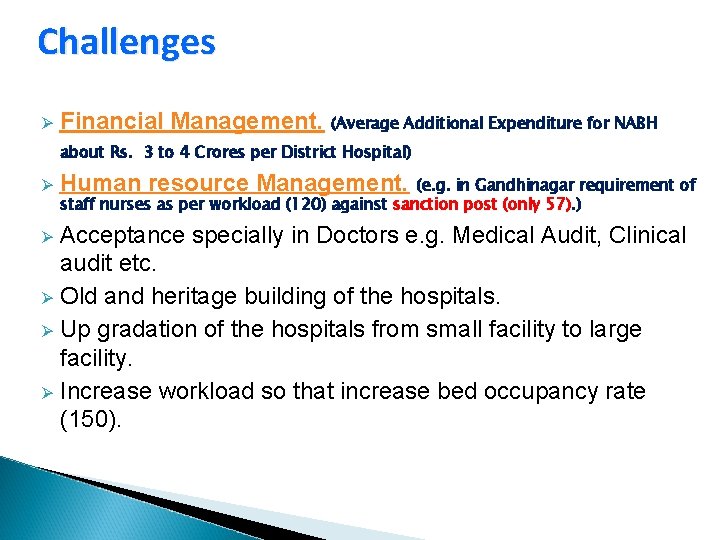 Challenges

➢ Financial Management. (Average Additional Expenditure for NABH about Rs. 3 to 4 Crores per District Hospital)

➢ Human resource Management. (e.g. in Gandhinagar requirement of staff nurses as per workload (120) against sanction post (only 57).)

➢ Acceptance specially in Doctors e.g. Medical Audit, Clinical audit etc.

➢ Old and heritage building of the hospitals.

➢ Up gradation of the hospitals from small facility to large facility.

➢ Increase workload so that increase bed occupancy rate (150).